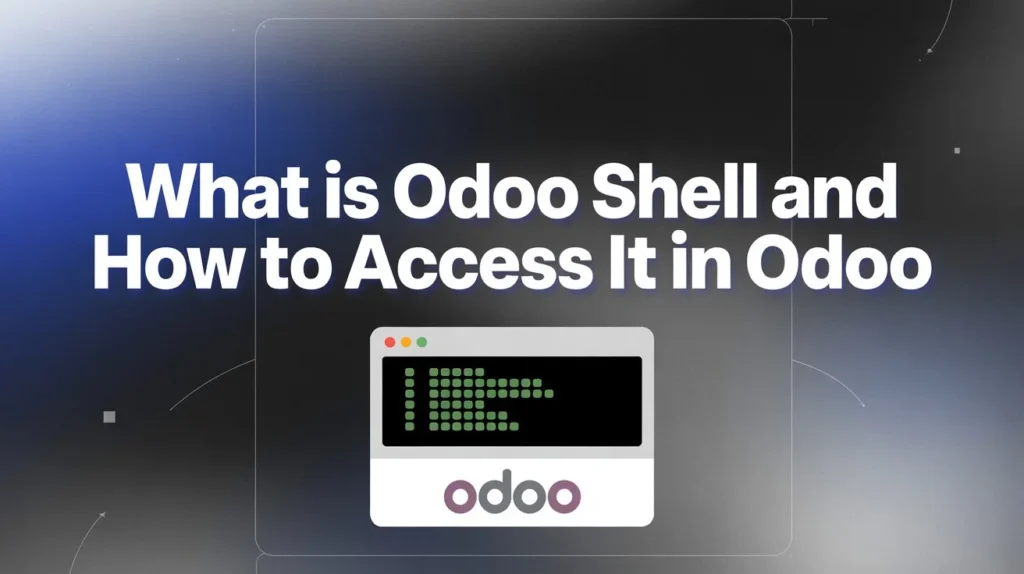 What is Odoo Shell and How to Access It in Odoo

odoo